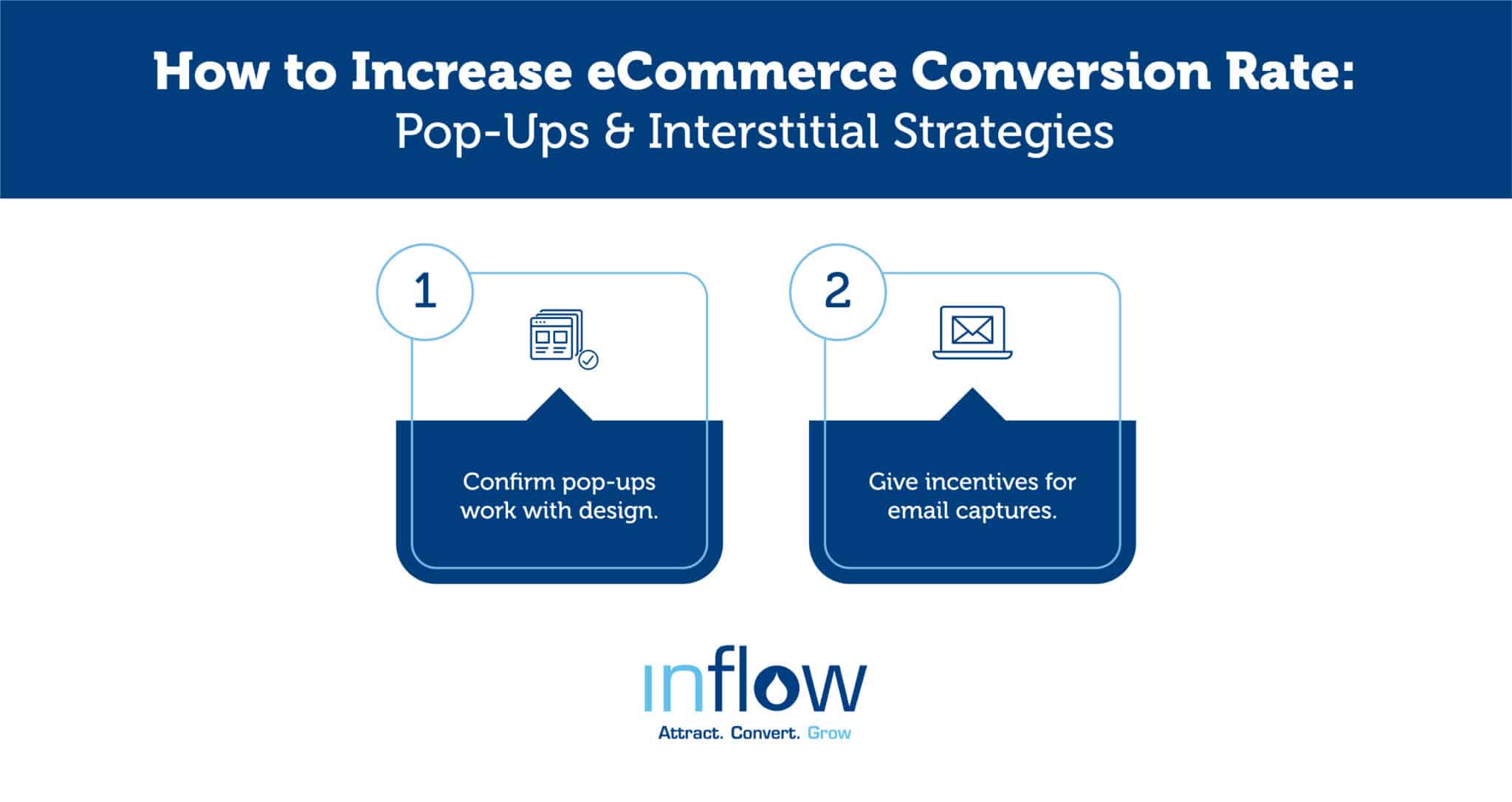 How to Increase eCommerce Conversion Rate:
Pop-Ups & Interstitial Strategies

1

Confirm pop-ups work with design.

2

Give incentives for email captures.

inflow
Attract. Convert. Grow